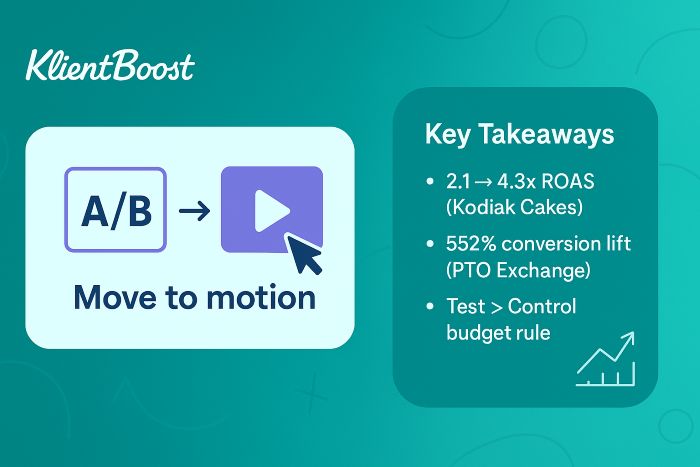 KlientBoost

A/B →

Move to motion

Key Takeaways

• 2.1 → 4.3x ROAS (Kodiak Cakes)

• 552% conversion lift (PTO Exchange)

• Test > Control budget rule